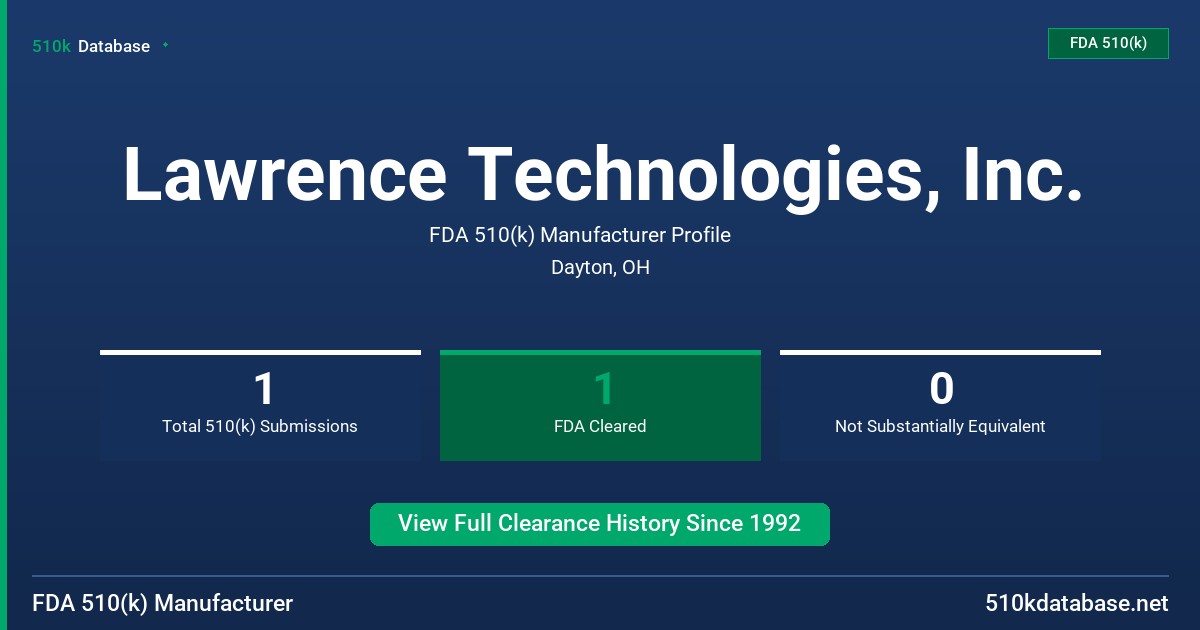 510k Database

FDA 510(k)

Lawrence Technologies, Inc.

FDA 510(k) Manufacturer Profile

Dayton, OH

1
Total 510(k) Submissions

1
FDA Cleared

0
Not Substantially Equivalent

View Full Clearance History Since 1992

FDA 510(k) Manufacturer

510kdatabase.net